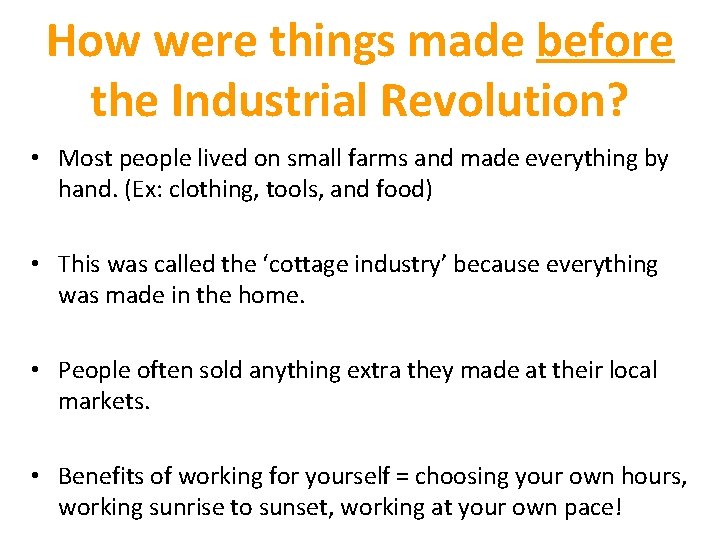 How were things made before the Industrial Revolution?

• Most people lived on small farms and made everything by hand. (Ex: clothing, tools, and food)

• This was called the ‘cottage industry’ because everything was made in the home.

• People often sold anything extra they made at their local markets.

• Benefits of working for yourself = choosing your own hours, working sunrise to sunset, working at your own pace!